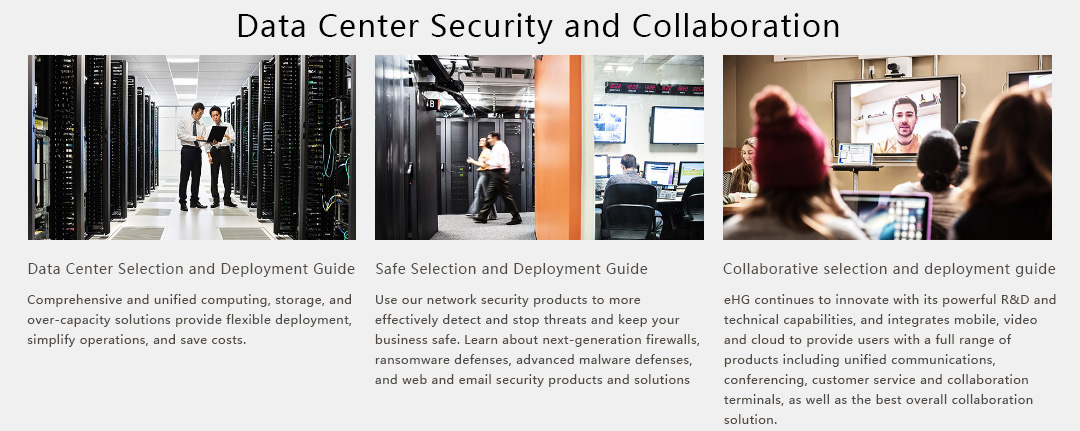 Data Center Security and Collaboration

Data Center Selection and Deployment Guide

Comprehensive and unified computing, storage, and over-capacity solutions provide flexible deployment, simplify operations, and save costs.

Safe Selection and Deployment Guide

Use our network security products to more effectively detect and stop threats and keep your business safe. Learn about next-generation firewalls, ransomware defenses, advanced malware defenses, and web and email security products and solutions

Collaborative selection and deployment guide

eHG continues to innovate with its powerful R&D and technical capabilities, and integrates mobile, video and cloud to provide users with a full range of products including unified communications, conferencing, customer service and collaboration terminals, as well as the best overall collaboration solution.